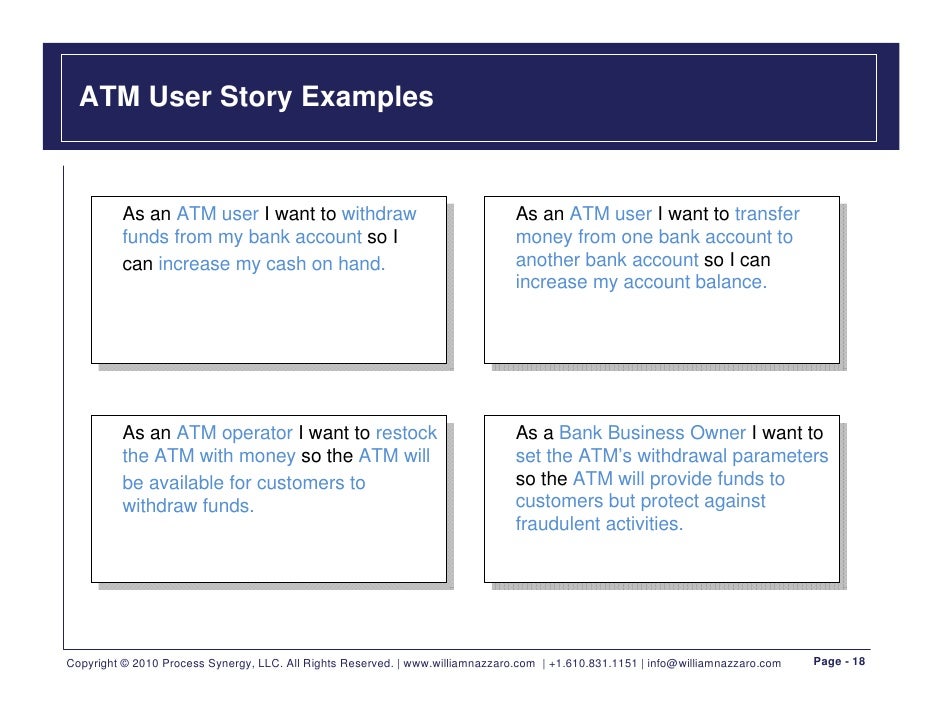 ATM User Story Examples

As an ATM user I want to withdraw funds from my bank account so I can increase my cash on hand.

As an ATM user I want to transfer money from one bank account to another bank account so I can increase my account balance.

As an ATM operator I want to restock the ATM with money so the ATM will be available for customers to withdraw funds.

As a Bank Business Owner I want to set the ATM's withdrawal parameters so the ATM will provide funds to customers but protect against fraudulent activities.

Copyright © 2010 Process Synergy, LLC. All Rights Reserved. | www.williamnazzaro.com | +1.610.831.1151 | info@williamnazzaro.com

Page - 18